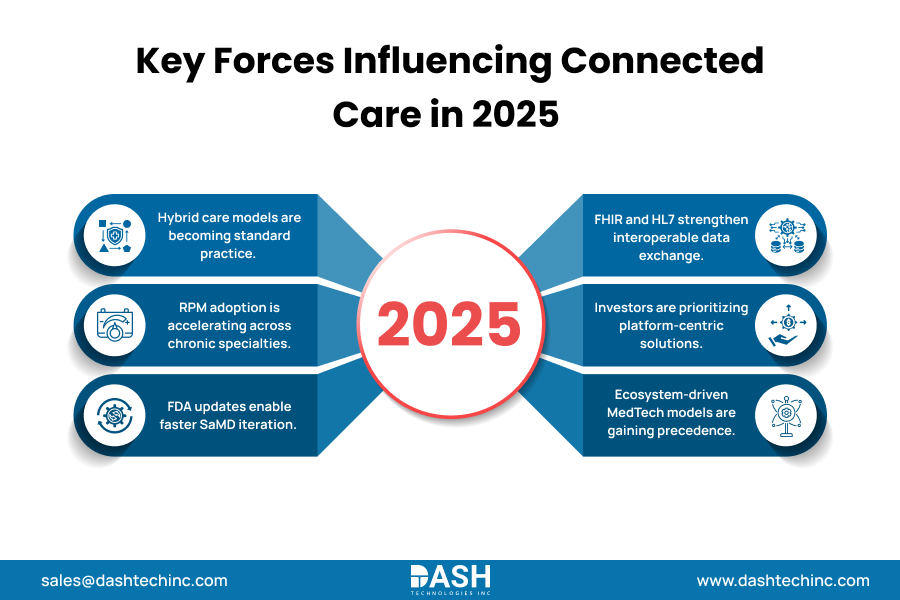 Key Forces Influencing Connected Care in 2025

Hybrid care models are becoming standard practice.

RPM adoption is accelerating across chronic specialties.

FDA updates enable faster SaMD iteration.

2025

FHIR and HL7 strengthen interoperable data exchange.

Investors are prioritizing platform-centric solutions.

Ecosystem-driven MedTech models are gaining precedence.

sales@dashtechinc.com

DASH
TECHNOLOGIES INC

www.dashtechinc.com